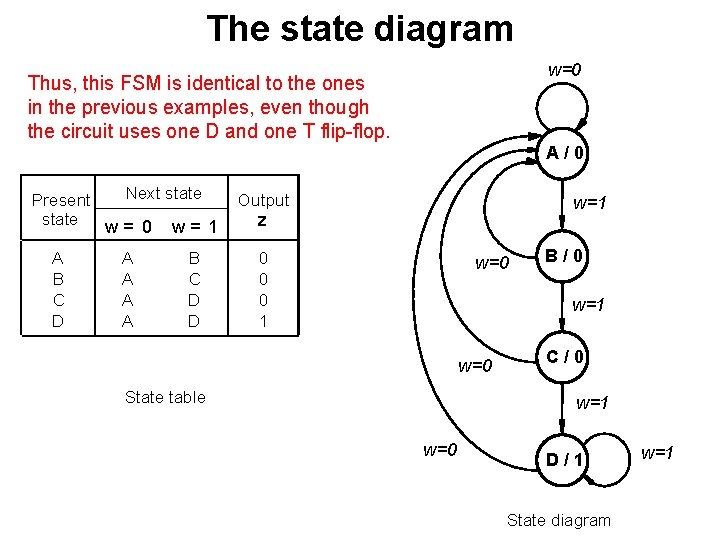 The state diagram

Thus, this FSM is identical to the ones in the previous examples, even though the circuit uses one D and one T flip-flop.

| Present state | Next state w = 0 | Next state w = 1 | Output z |
|---|---|---|---|
| A | A | B | 0 |
| B | A | C | 0 |
| C | A | D | 0 |
| D | A | D | 1 |

State table

w=0
A / 0
w=1
w=0
B / 0
w=1
w=0
C / 0
w=1
w=0
D / 1
w=1

State diagram